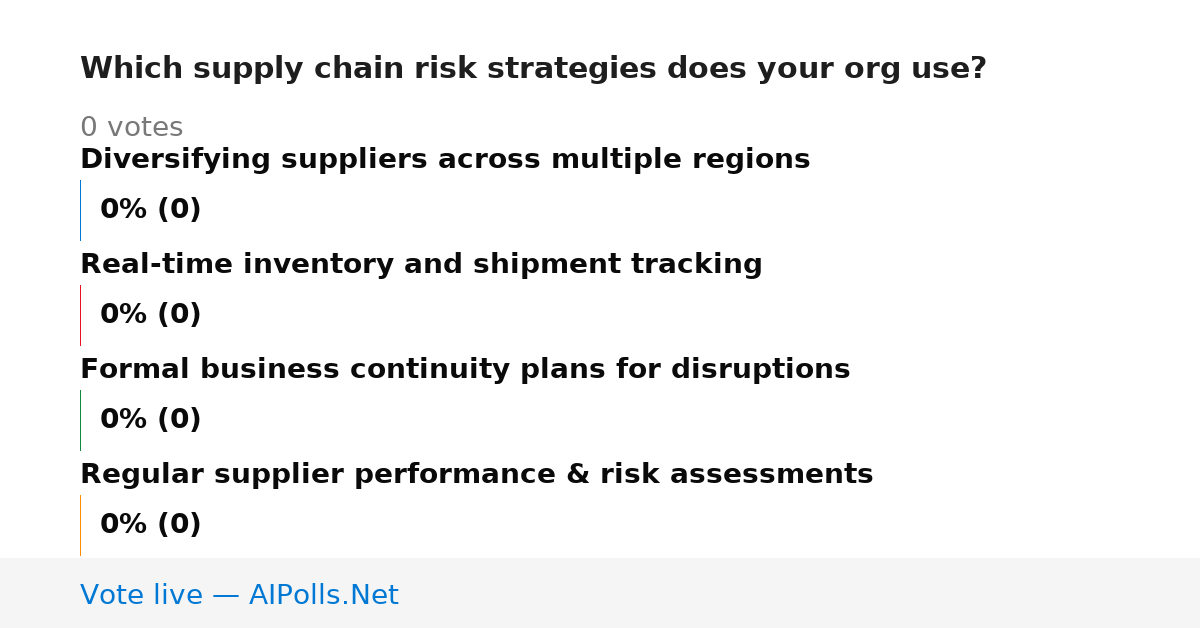 Which supply chain risk strategies does your org use?

0 votes

Diversifying suppliers across multiple regions

0% (0)

Real-time inventory and shipment tracking

0% (0)

Formal business continuity plans for disruptions

0% (0)

Regular supplier performance & risk assessments

0% (0)

Vote live — AIPolls.Net